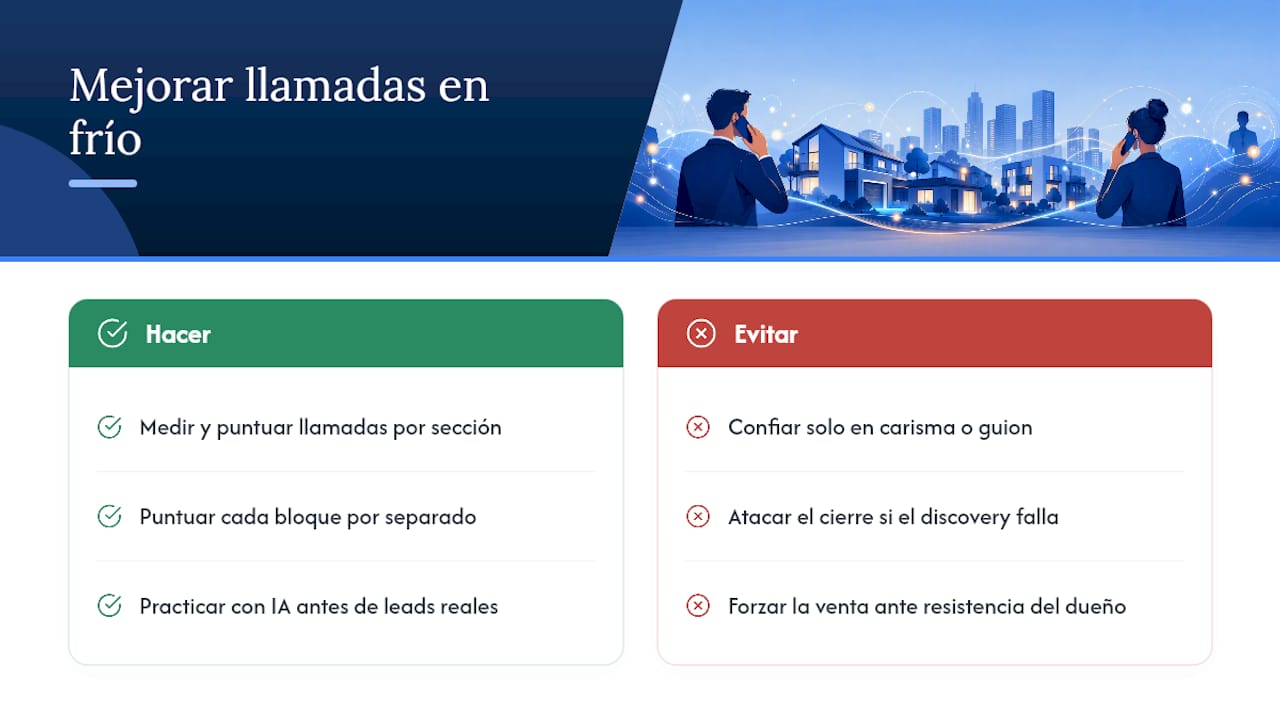 Mejorar llamadas en frío

Hacer

Medir y puntuar llamadas por sección

Puntuar cada bloque por separado

Practicar con IA antes de leads reales

Evitar

Confiar solo en carisma o guion

Atacar el cierre si el discovery falla

Forzar la venta ante resistencia del dueño